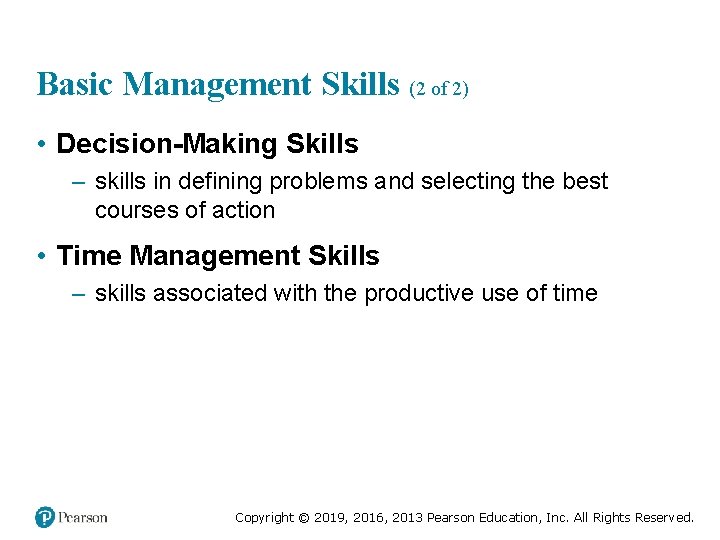 Basic Management Skills (2 of 2)

• Decision-Making Skills
– skills in defining problems and selecting the best courses of action

• Time Management Skills
– skills associated with the productive use of time

Pearson

Copyright © 2019, 2016, 2013 Pearson Education, Inc. All Rights Reserved.